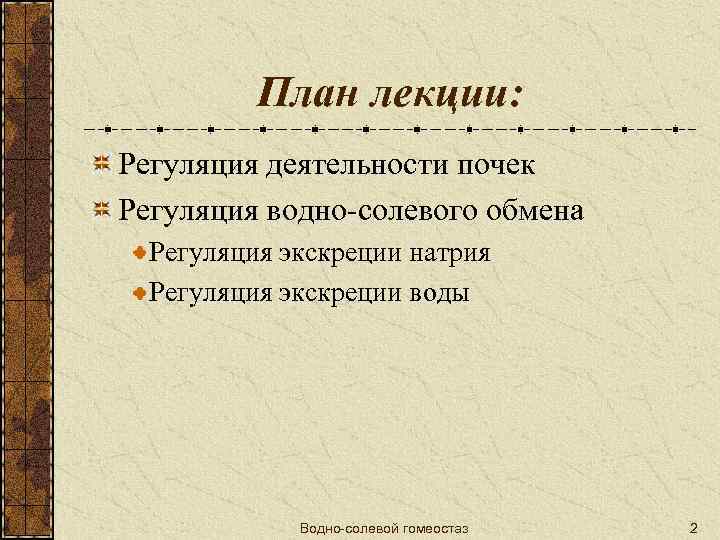 План лекции:

Регуляция деятельности почек

Регуляция водно-солевого обмена

Регуляция экскреции натрия

Регуляция экскреции воды

Водно-солевой гомеостаз

2